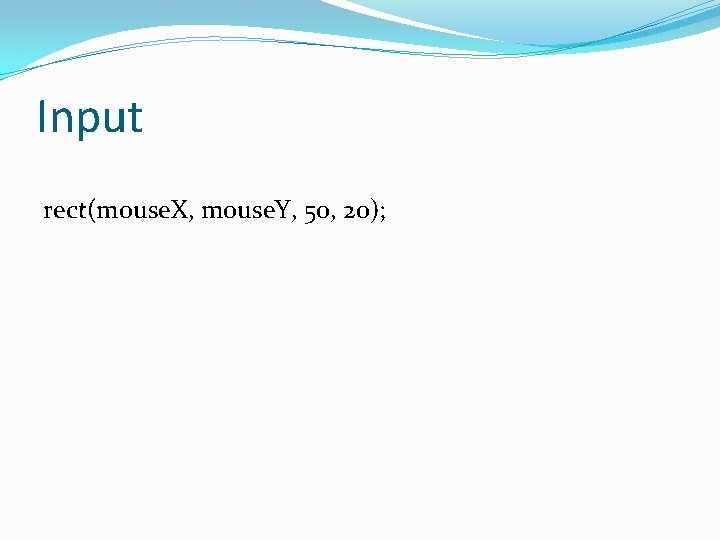 Input

rect(mouseX, mouseY, 50, 20);